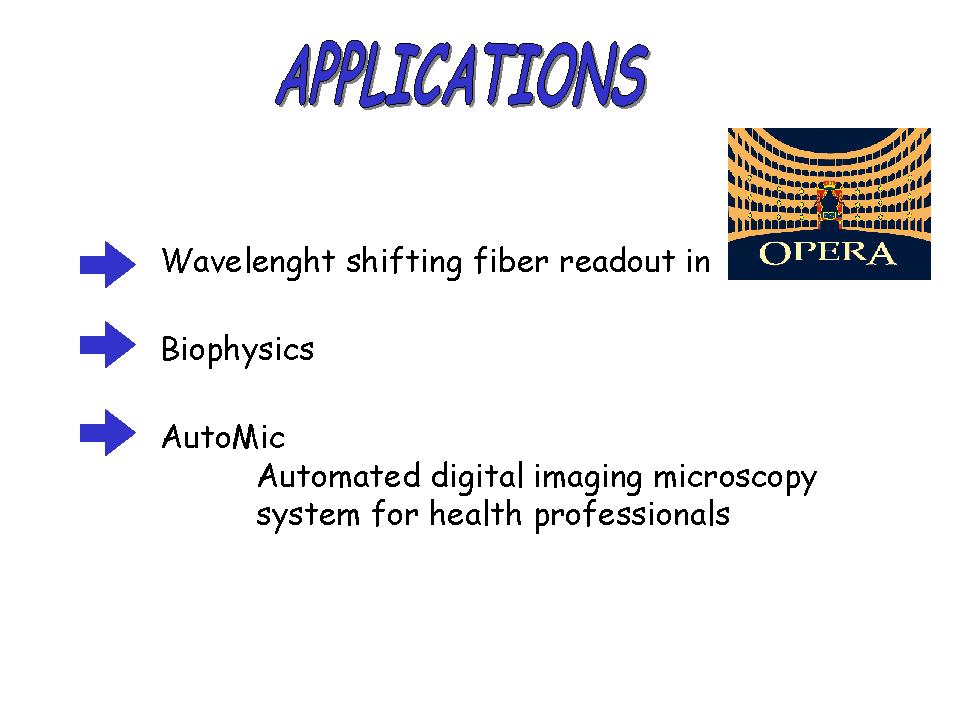 APPLICATIONS

Wavelenght shifting fiber readout in OPERA

Biophysics

AutoMic
Automated digital imaging microscopy system for health professionals